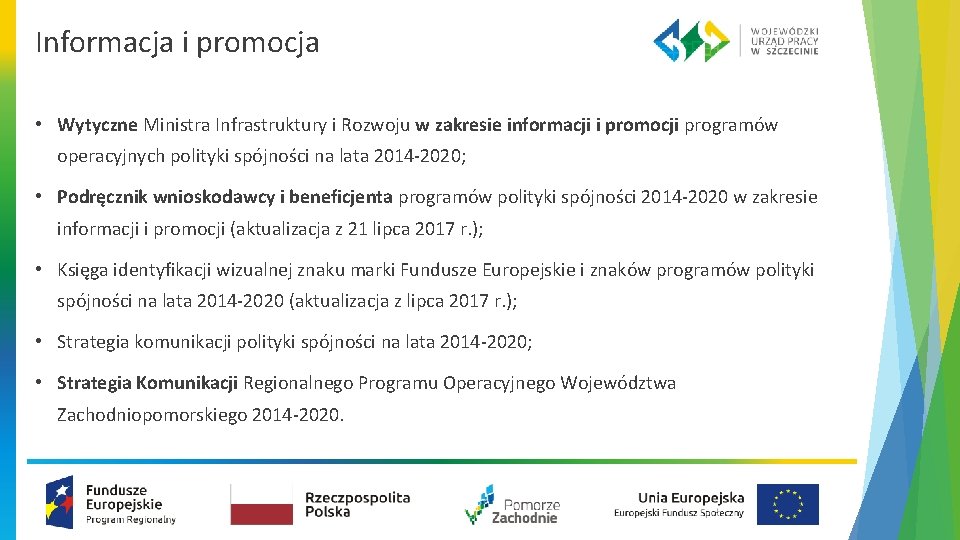 Informacja i promocja

WOJEWÓDZKI URZĄD PRACY W SZCZECINIE

• Wytyczne Ministra Infrastruktury i Rozwoju w zakresie informacji i promocji programów operacyjnych polityki spójności na lata 2014-2020;

• Podręcznik wnioskodawcy i beneficjenta programów polityki spójności 2014-2020 w zakresie informacji i promocji (aktualizacja z 21 lipca 2017 r.);

• Księga identyfikacji wizualnej znaku marki Fundusze Europejskie i znaków programów polityki spójności na lata 2014-2020 (aktualizacja z lipca 2017 r.);

• Strategia komunikacji polityki spójności na lata 2014-2020;

• Strategia Komunikacji Regionalnego Programu Operacyjnego Województwa Zachodniopomorskiego 2014-2020.

Fundusze Europejskie Program Regionalny

Rzeczpospolita Polska

Pomorze Zachodnie

Unia Europejska Europejski Fundusz Społeczny